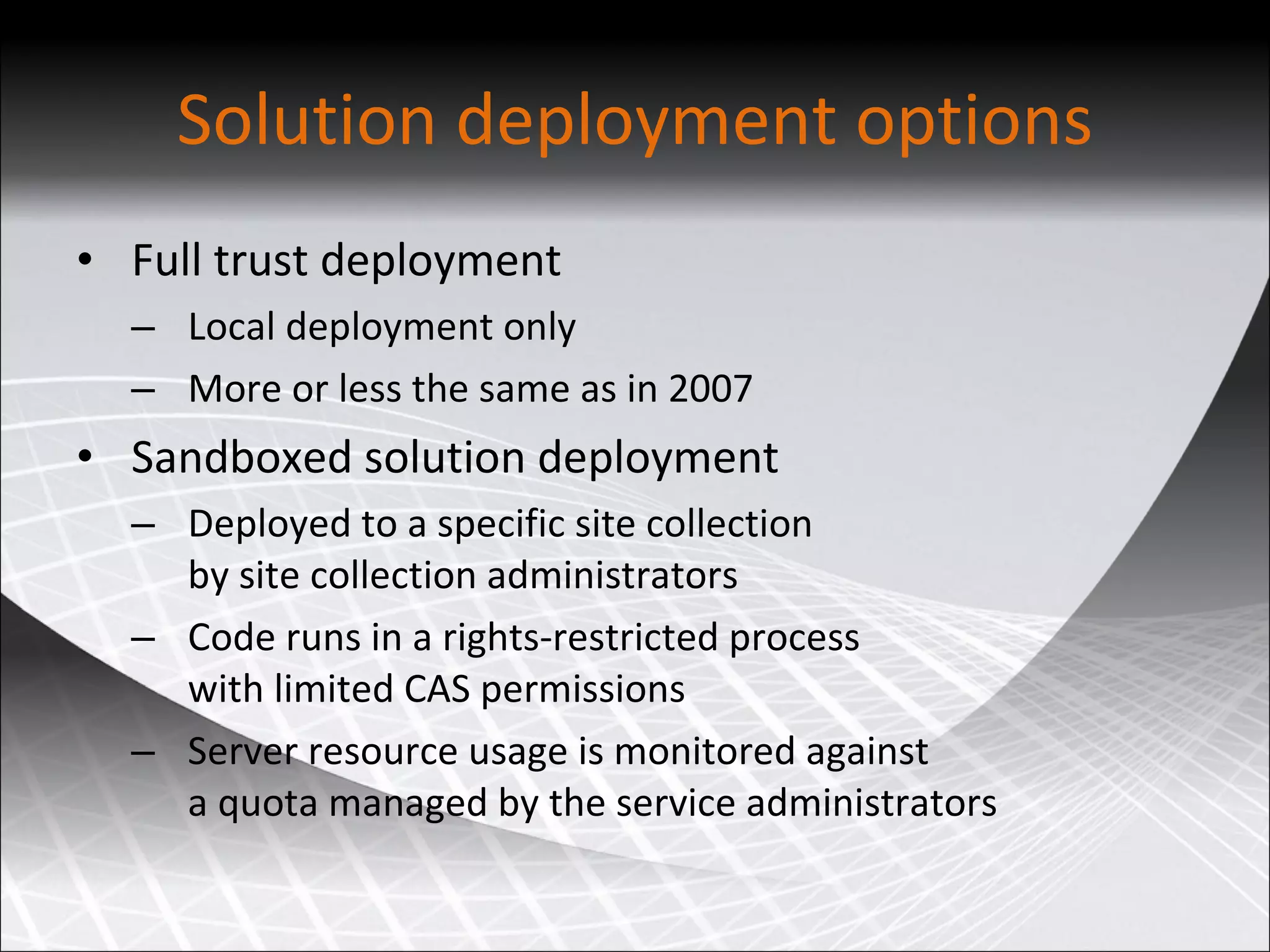 Solution deployment options

• Full trust deployment
  – Local deployment only
  – More or less the same as in 2007
• Sandboxed solution deployment
  – Deployed to a specific site collection by site collection administrators
  – Code runs in a rights-restricted process with limited CAS permissions
  – Server resource usage is monitored against a quota managed by the service administrators